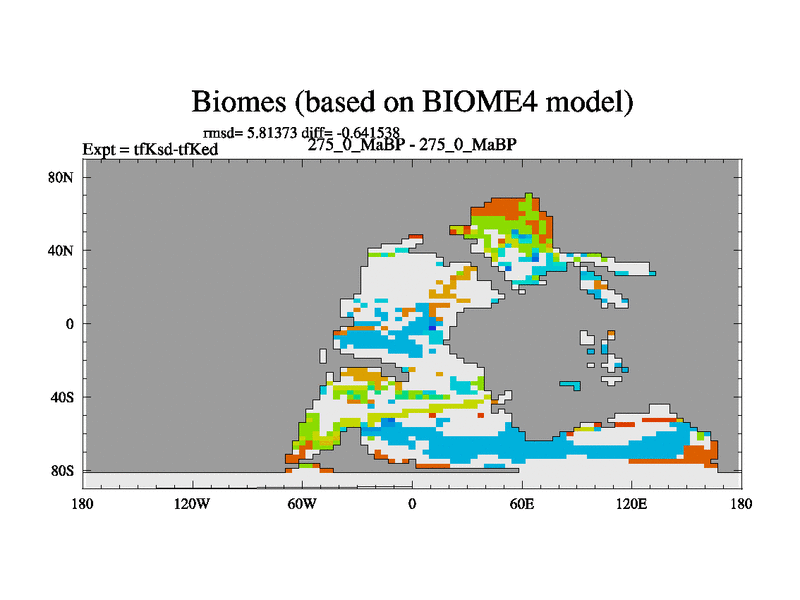 Biomes (based on BIOME4 model)

rmsd= 5.81373 diff= -0.641538

Expt = tfKsd-tfKed

275_0_MaBP - 275_0_MaBP

80N

40N

0

40S

80S

180

120W

60W

0

60E

120E

180